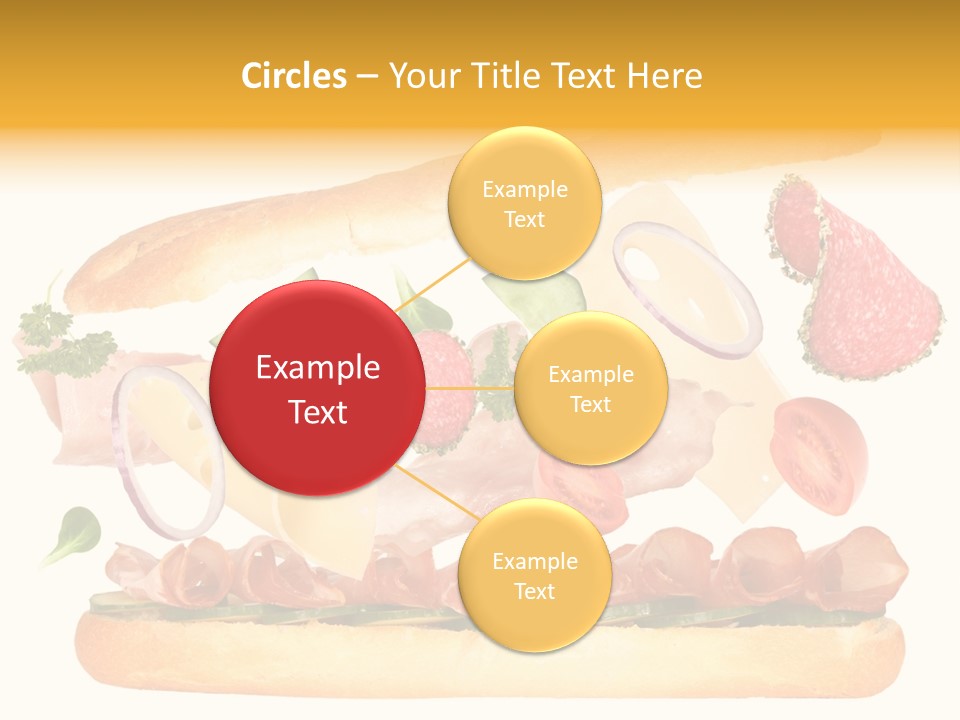 Circles – Your Title Text Here

Example Text

Example Text

Example Text

Example Text